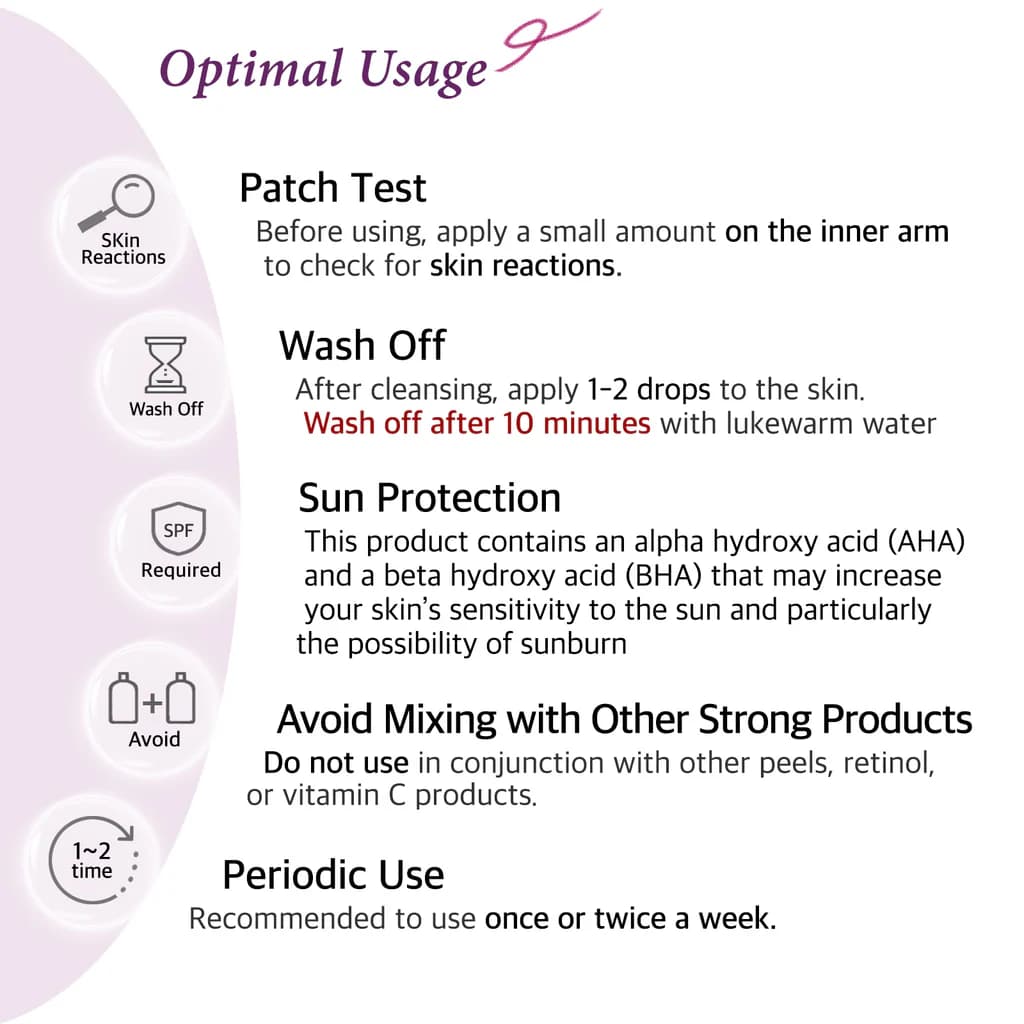 Optimal Usage

SKin Reactions

Patch Test
Before using, apply a small amount on the inner arm to check for skin reactions.

Wash Off

Wash Off
After cleansing, apply 1-2 drops to the skin. Wash off after 10 minutes with lukewarm water

SPF
Required

Sun Protection
This product contains an alpha hydroxy acid (AHA) and a beta hydroxy acid (BHA) that may increase your skin's sensitivity to the sun and particularly the possibility of sunburn

Avoid

Avoid Mixing with Other Strong Products
Do not use in conjunction with other peels, retinol, or vitamin C products.

1~2
time

Periodic Use
Recommended to use once or twice a week.